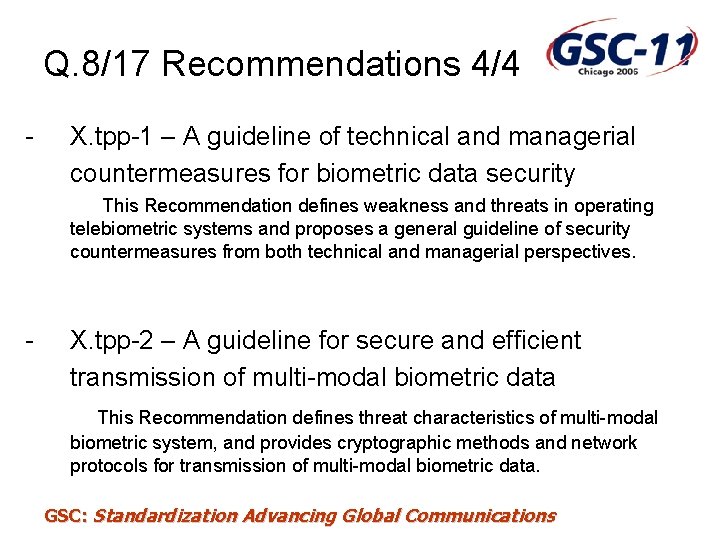 Q.8/17 Recommendations 4/4

GSC-11
Chicago 2005

- X.tpp-1 – A guideline of technical and managerial countermeasures for biometric data security

This Recommendation defines weakness and threats in operating telebiometric systems and proposes a general guideline of security countermeasures from both technical and managerial perspectives.

- X.tpp-2 – A guideline for secure and efficient transmission of multi-modal biometric data

This Recommendation defines threat characteristics of multi-modal biometric system, and provides cryptographic methods and network protocols for transmission of multi-modal biometric data.

GSC: Standardization Advancing Global Communications